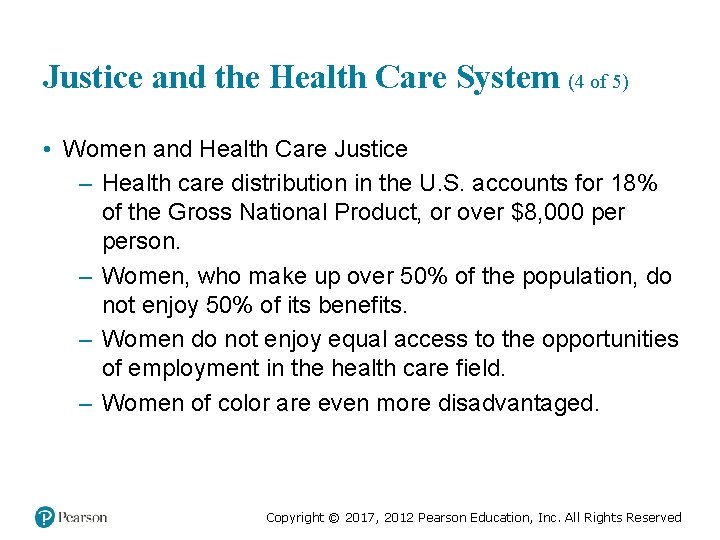 Justice and the Health Care System (4 of 5)

• Women and Health Care Justice

– Health care distribution in the U.S. accounts for 18% of the Gross National Product, or over \$8,000 per person.

– Women, who make up over 50% of the population, do not enjoy 50% of its benefits.

– Women do not enjoy equal access to the opportunities of employment in the health care field.

– Women of color are even more disadvantaged.

Pearson

Copyright © 2017, 2012 Pearson Education, Inc. All Rights Reserved